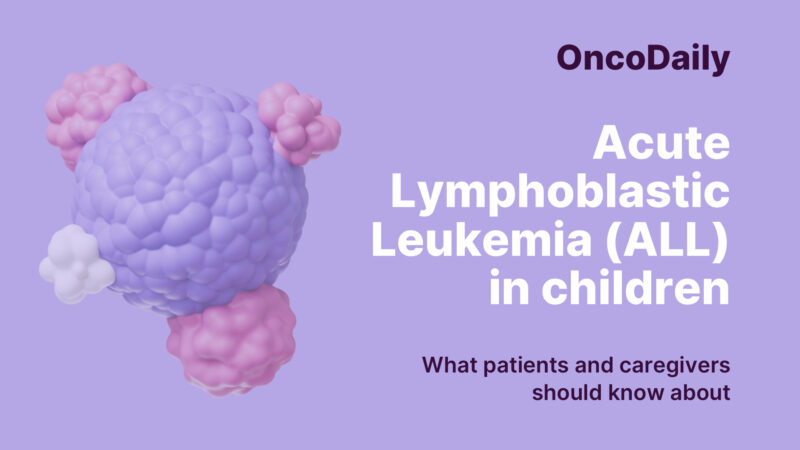 OncoDaily

Acute Lymphoblastic Leukemia (ALL) in children

What patients and caregivers should know about